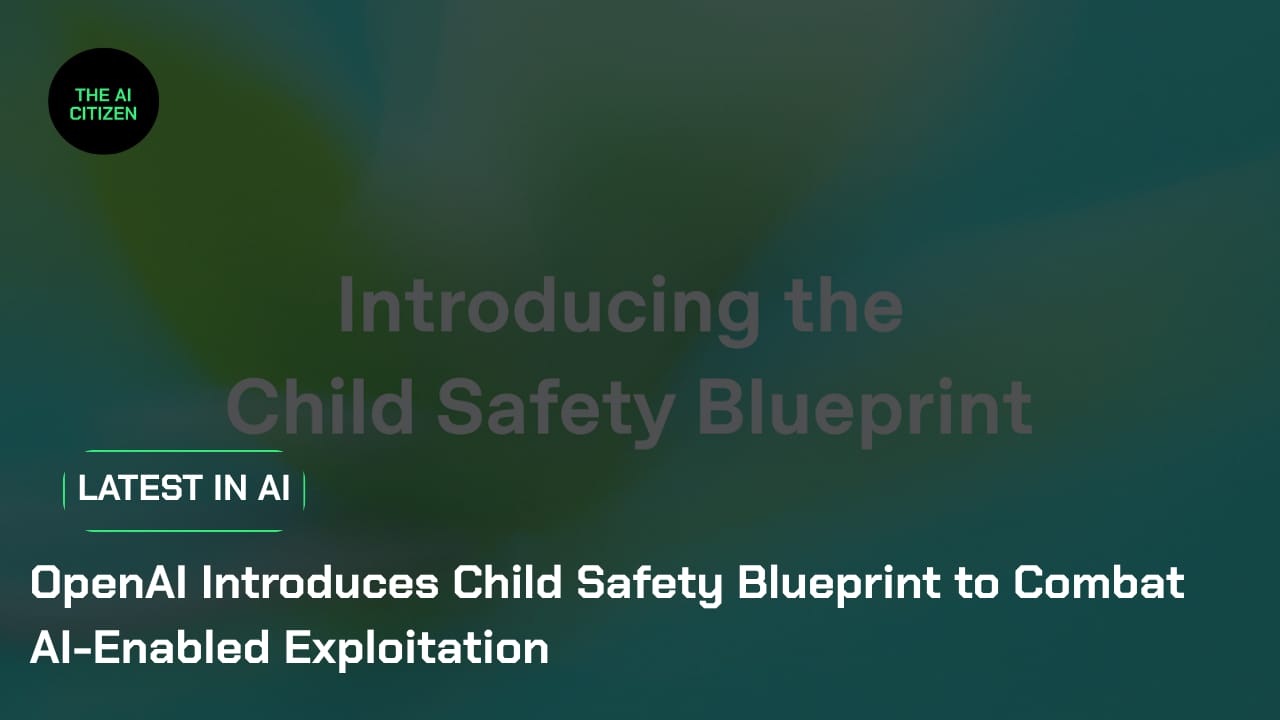 THE AI CITIZEN

Introducing the Child Safety Blueprint

LATEST IN AI

OpenAI Introduces Child Safety Blueprint to Combat AI-Enabled Exploitation